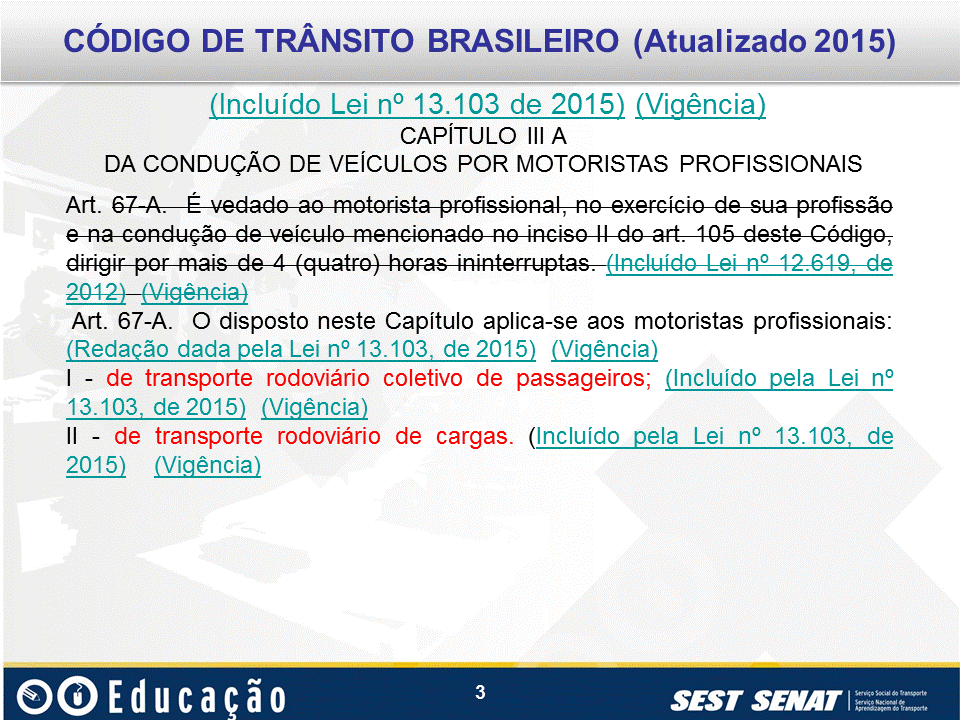 CÓDIGO DE TRÂNSITO BRASILEIRO (Atualizado 2015)

(Incluído Lei nº 13.103 de 2015) (Vigência)
CAPÍTULO III A
DA CONDUÇÃO DE VEÍCULOS POR MOTORISTAS PROFISSIONAIS

Art. 67-A. É vedado ao motorista profissional, no exercício de sua profissão e na condução de veículo mencionado no inciso II do art. 105 deste Código, dirigir por mais de 4 (quatro) horas ininterruptas. (Incluído Lei nº 12.619, de 2012) (Vigência)

Art. 67-A. O disposto neste Capítulo aplica-se aos motoristas profissionais: (Redação dada pela Lei nº 13.103, de 2015) (Vigência)

I - de transporte rodoviário coletivo de passageiros; (Incluído pela Lei nº 13.103, de 2015) (Vigência)

II - de transporte rodoviário de cargas. (Incluído pela Lei nº 13.103, de 2015) (Vigência)

Educação

3

SEST SENAT Serviço Social do Transporte Serviço Nacional de Aprendizagem do Transporte